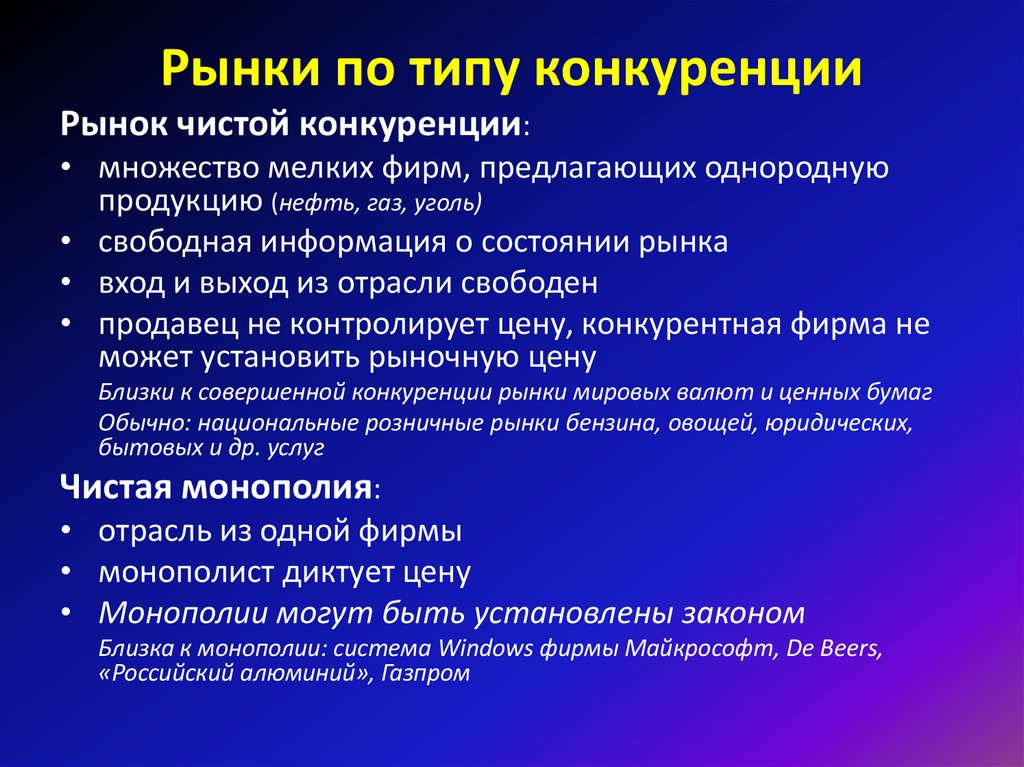 Рынки по типу конкуренции

Рынок чистой конкуренции:

• множество мелких фирм, предлагающих однородную продукцию (нефть, газ, уголь)
• свободная информация о состоянии рынка
• вход и выход из отрасли свободен
• продавец не контролирует цену, конкурентная фирма не может установить рыночную цену

Близки к совершенной конкуренции рынки мировых валют и ценных бумаг

Обычно: национальные розничные рынки бензина, овощей, юридических, бытовых и др. услуг

Чистая монополия:

• отрасль из одной фирмы
• монополист диктует цену
• Монополии могут быть установлены законом

Близка к монополии: система Windows фирмы Майкрософт, De Beers, «Российский алюминий», Газпром